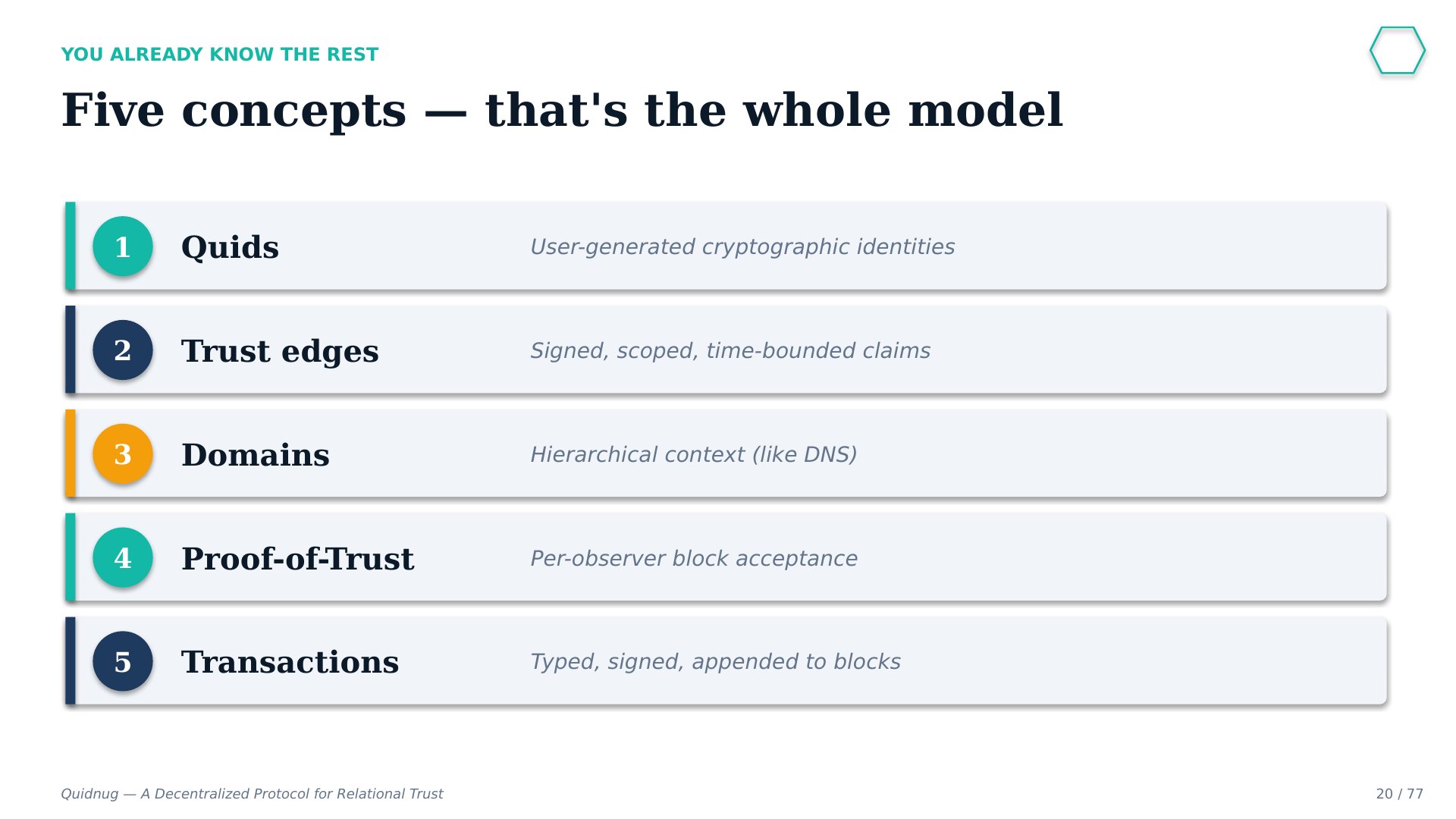 YOU ALREADY KNOW THE REST

Five concepts — that's the whole model

1 Quids User-generated cryptographic identities

2 Trust edges Signed, scoped, time-bounded claims

3 Domains Hierarchical context (like DNS)

4 Proof-of-Trust Per-observer block acceptance

5 Transactions Typed, signed, appended to blocks

Quidnug — A Decentralized Protocol for Relational Trust

20 / 77